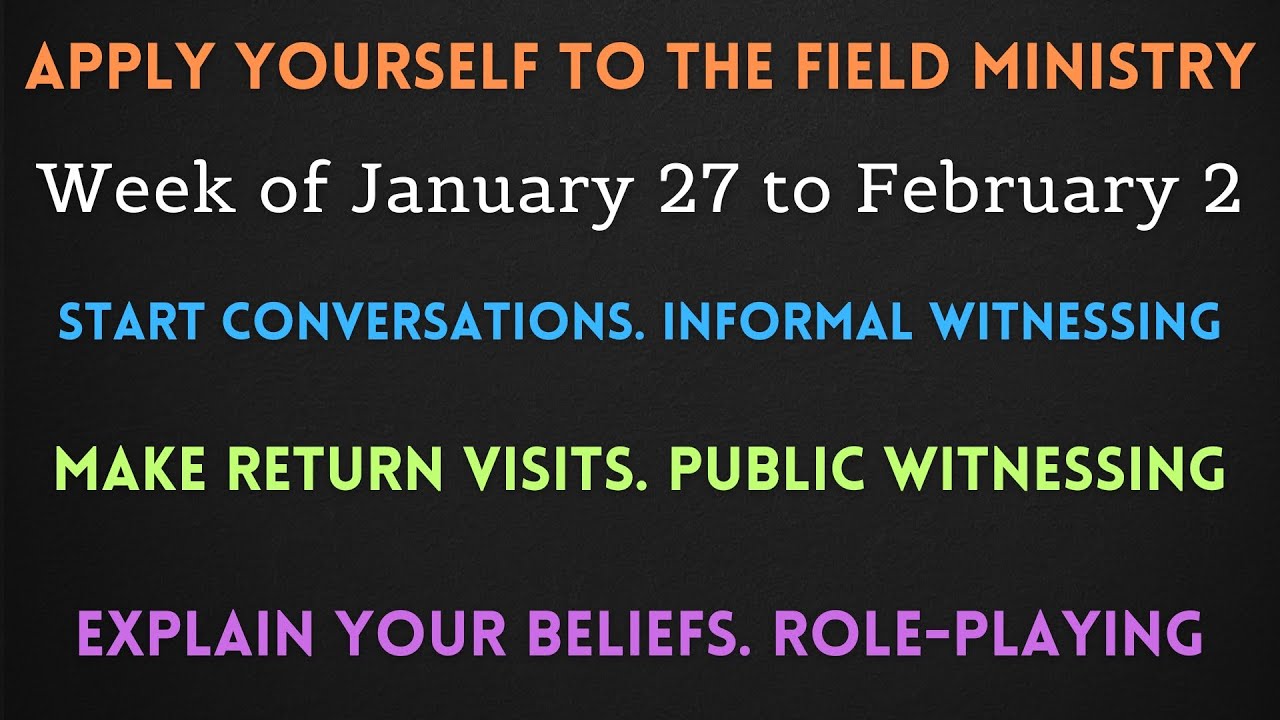 APPLY YOURSELF TO THE FIELD MINISTRY

Week of January 27 to February 2

START CONVERSATIONS. INFORMAL WITNESSING

MAKE RETURN VISITS. PUBLIC WITNESSING

EXPLAIN YOUR BELIEFS. ROLE-PLAYING